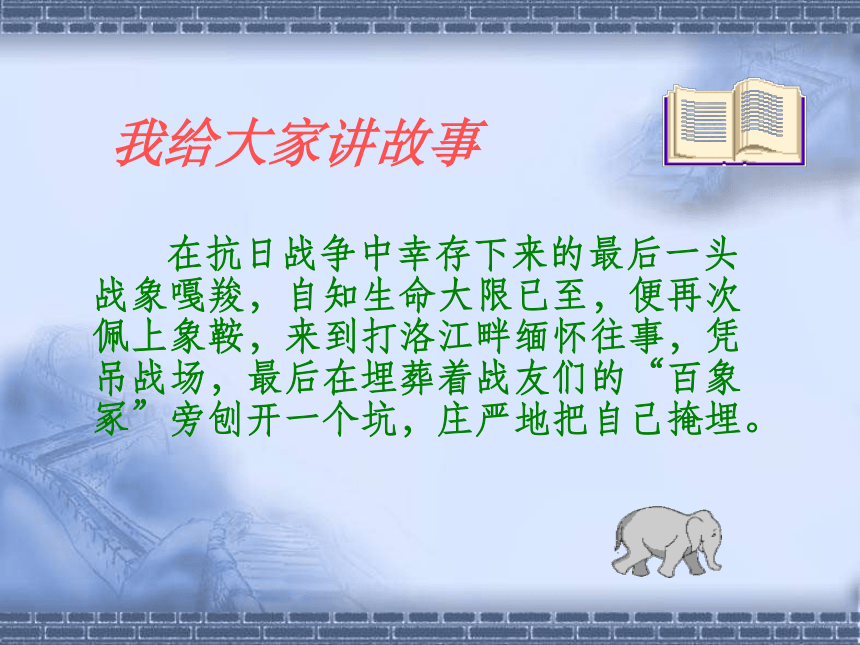 我给大家讲故事

在抗日战争中幸存下来的最后一头战象嘎羧，自知生命大限已至，便再次佩上象鞍，来到打洛江畔缅怀往事，凭吊战场，最后在埋葬着战友们的“百象冢”旁刨开一个坑，庄严地把自己掩埋。